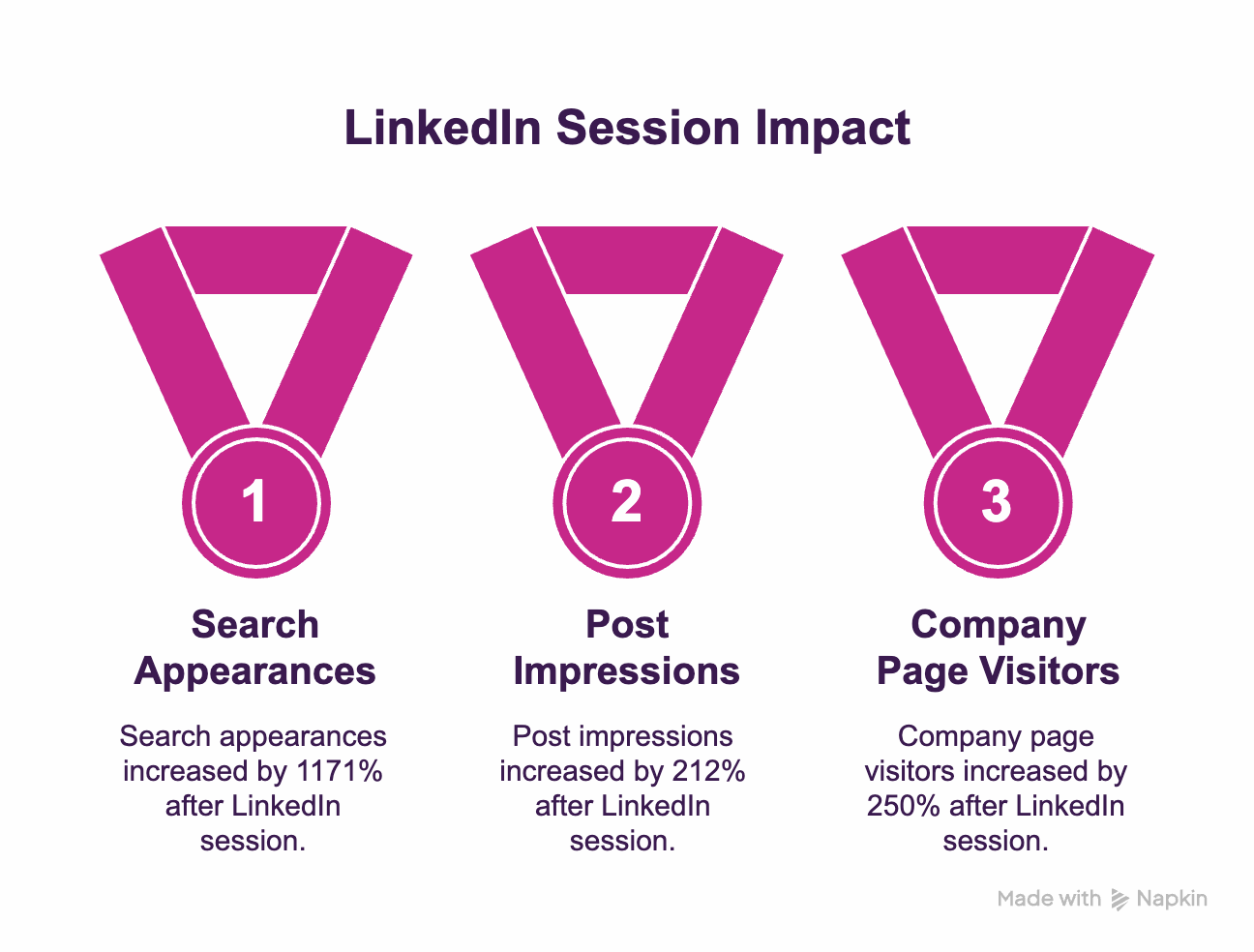 LinkedIn Session Impact

1

Search Appearances

Search appearances increased by 1171% after LinkedIn session.

2

Post Impressions

Post impressions increased by 212% after LinkedIn session.

3

Company Page Visitors

Company page visitors increased by 250% after LinkedIn session.

Made with Napkin